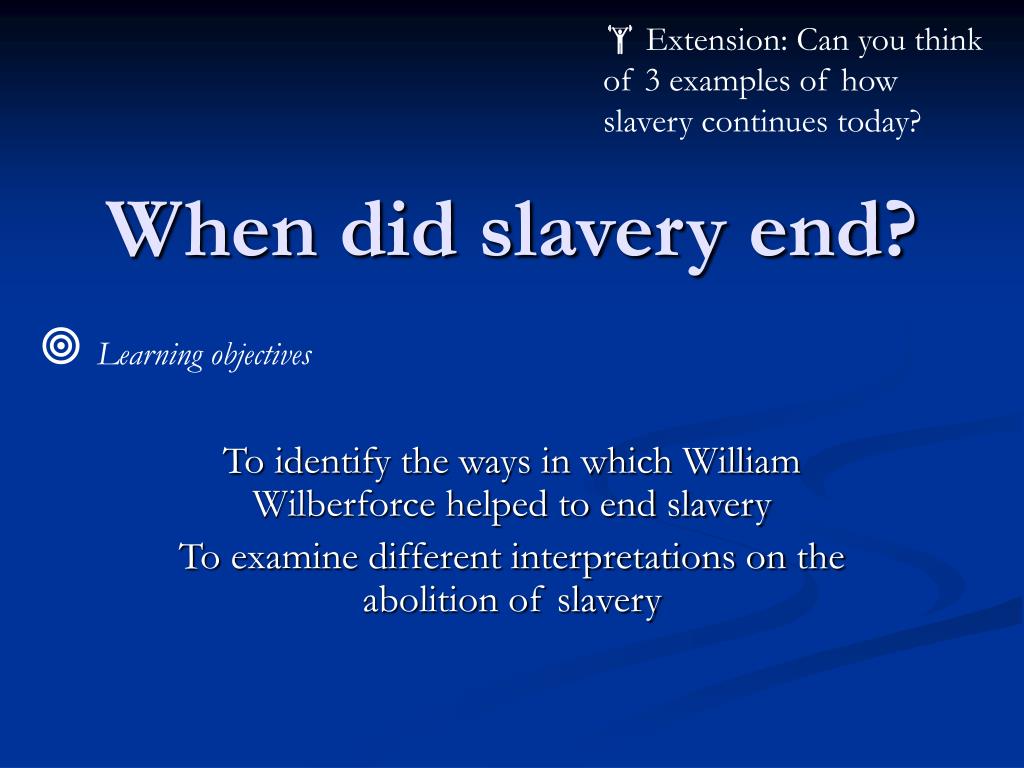 Extension: Can you think of 3 examples of how slavery continues today?

When did slavery end?

Learning objectives

To identify the ways in which William Wilberforce helped to end slavery

To examine different interpretations on the abolition of slavery